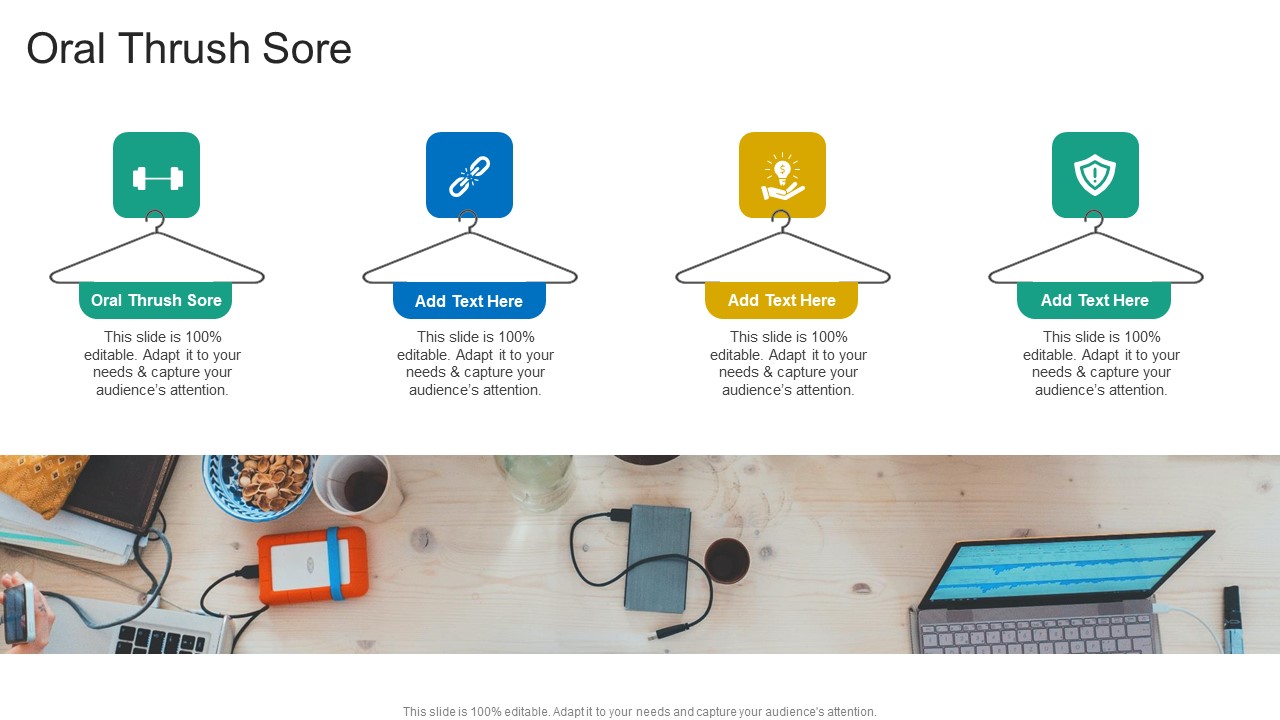 Oral Thrush Sore

Oral Thrush Sore

This slide is 100% editable. Adapt it to your needs & capture your audience's attention.

Add Text Here

This slide is 100% editable. Adapt it to your needs & capture your audience's attention.

Add Text Here

This slide is 100% editable. Adapt it to your needs & capture your audience's attention.

Add Text Here

This slide is 100% editable. Adapt it to your needs & capture your audience's attention.

This slide is 100% editable. Adapt it to your needs and capture your audience's attention.